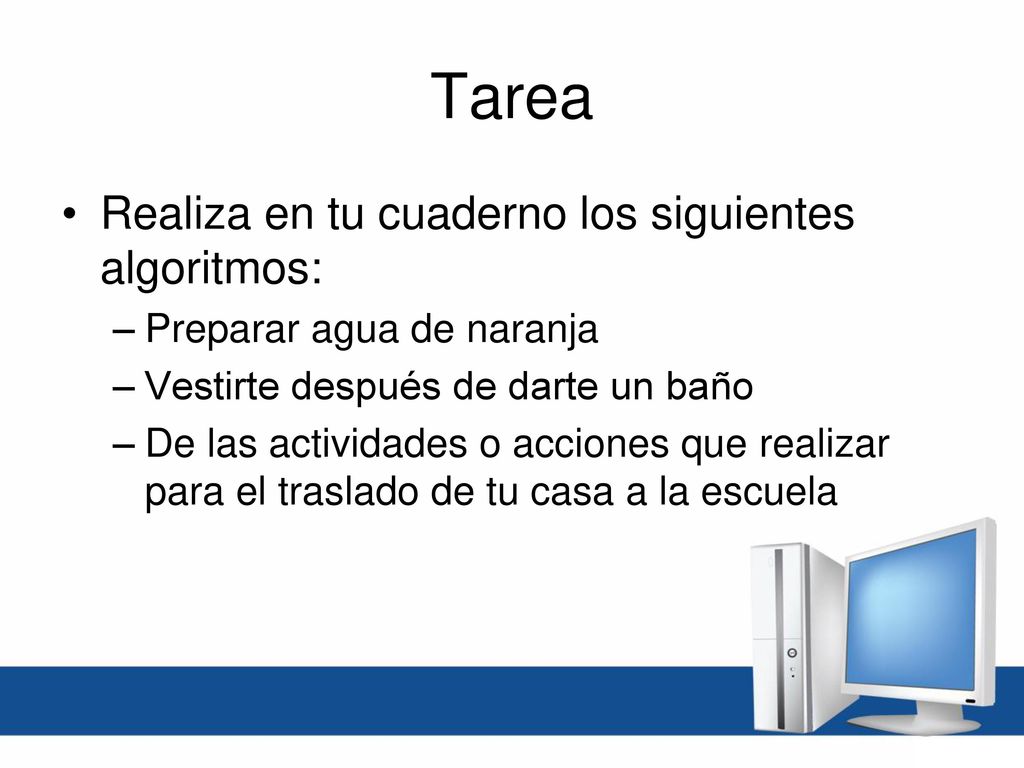 Tarea

• Realiza en tu cuaderno los siguientes algoritmos:
– Preparar agua de naranja
– Vestirte después de darte un baño
– De las actividades o acciones que realizar para el traslado de tu casa a la escuela